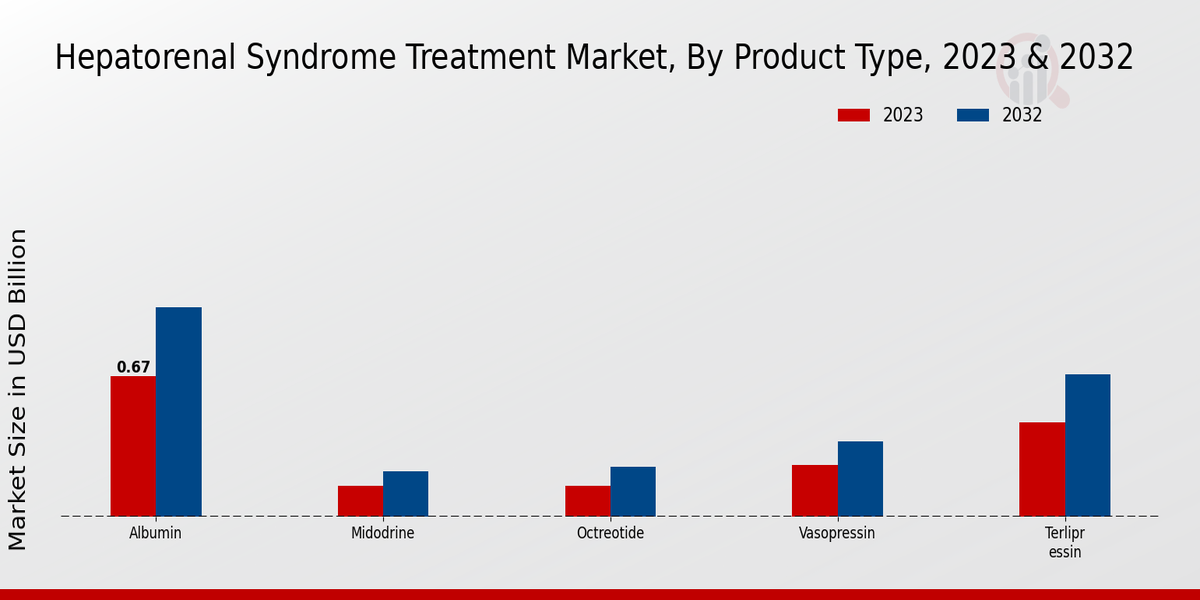 Hepatorenal Syndrome Treatment Market, By Product Type, 2023 & 2032

2023
2032

Market Size in USD Billion

0.67

Albumin
Midodrine
Octreotide
Vasopressin
Terlipr essin